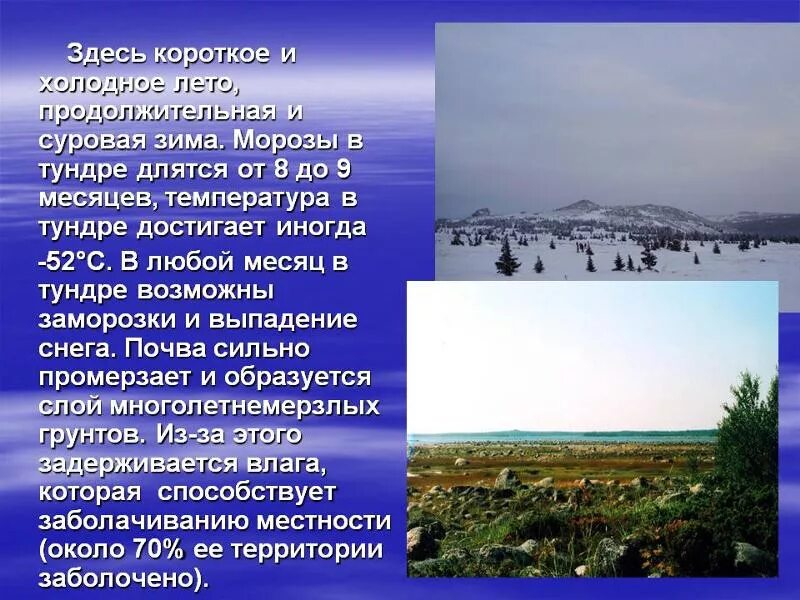 Здесь короткое и холодное лето, продолжительная и суровая зима. Морозы в тундре длятся от 8 до 9 месяцев, температура в тундре достигает иногда -52°С. В любой месяц в тундре возможны заморозки и выпадение снега. Почва сильно промерзает и образуется слой многолетнемерзлых грунтов. Из-за этого задерживается влага, которая способствует заболачиванию местности (около 70% ее территории заболочено).